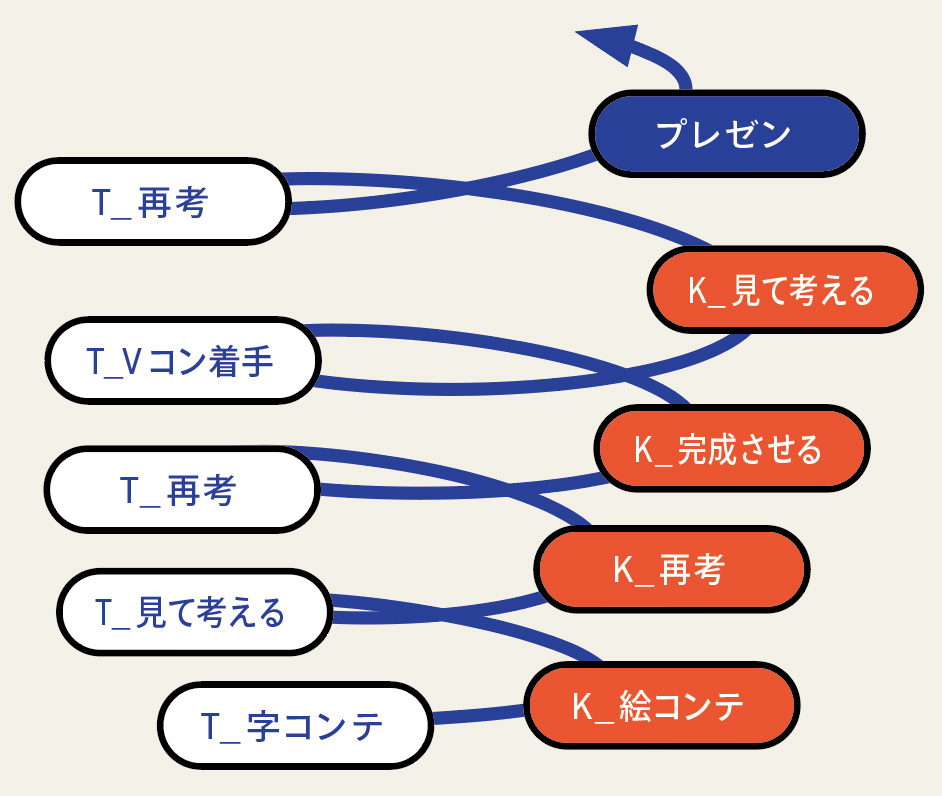 プレゼン

T_再考

K_見て考える

T_Vコン着手

K_完成させる

T_再考

K_再考

T_見て考える

K_絵コンテ

T_字コンテ